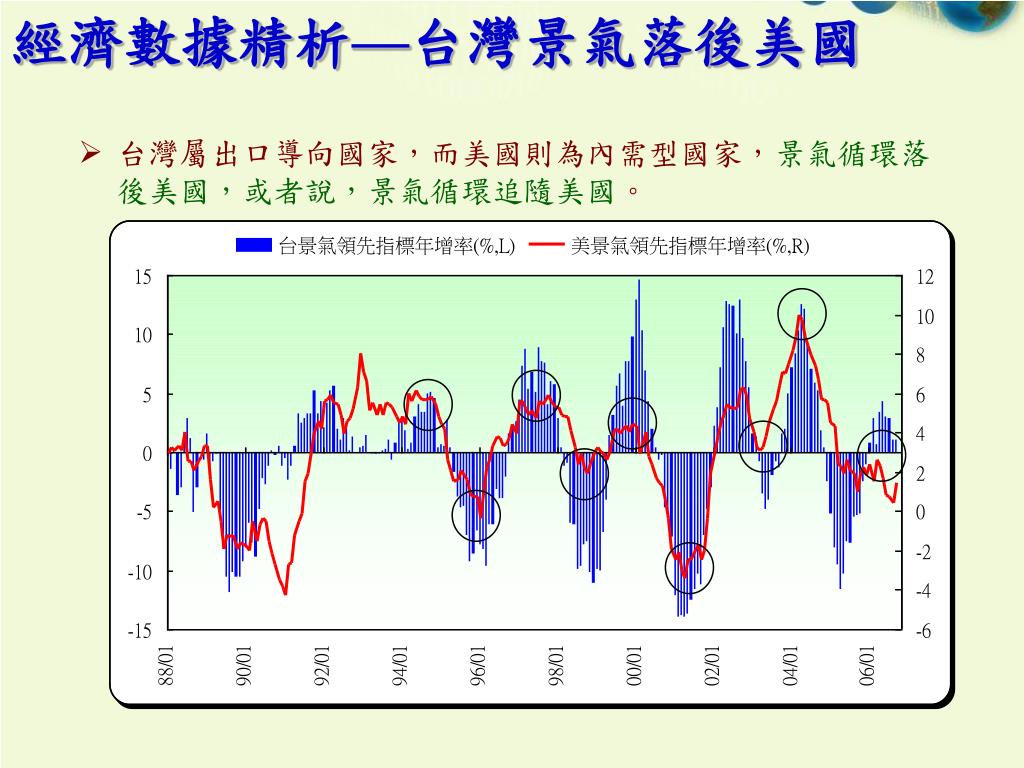 經濟數據精析—台灣景氣落後美國

➢ 台灣屬出口導向國家，而美國則為內需型國家，景氣循環落後美國，或者說，景氣循環追隨美國。

台景氣領先指標年增率(%,L)　美景氣領先指標年增率(%,R)

15
10
5
0
-5
-10
-15

12
10
8
6
4
2
0
-2
-4
-6

88/01
90/01
92/01
94/01
96/01
98/01
00/01
02/01
04/01
06/01